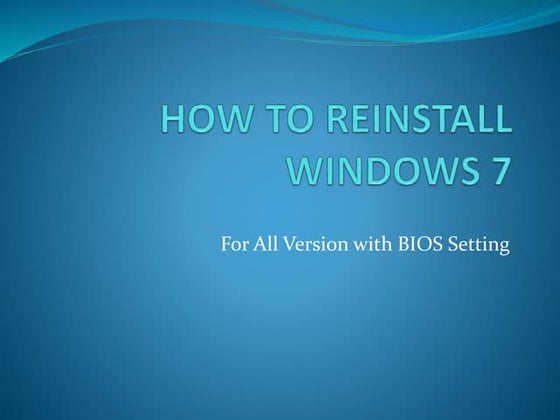 HOW TO REINSTALL WINDOWS 7

For All Version with BIOS Setting